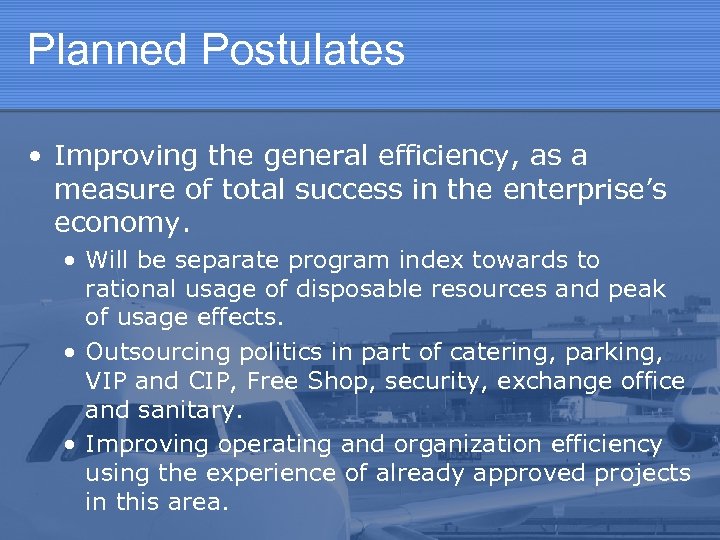 Planned Postulates

• Improving the general efficiency, as a measure of total success in the enterprise's economy.

• Will be separate program index towards to rational usage of disposable resources and peak of usage effects.

• Outsourcing politics in part of catering, parking, VIP and CIP, Free Shop, security, exchange office and sanitary.

• Improving operating and organization efficiency using the experience of already approved projects in this area.